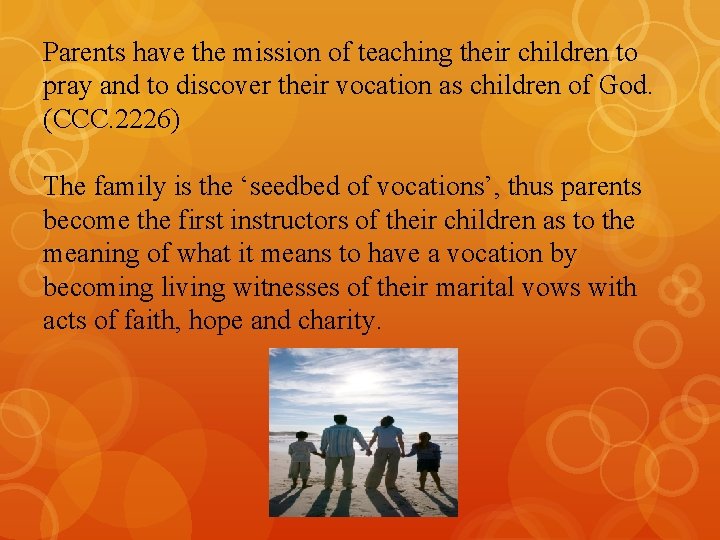 Parents have the mission of teaching their children to pray and to discover their vocation as children of God. (CCC.2226)

The family is the ‘seedbed of vocations’, thus parents become the first instructors of their children as to the meaning of what it means to have a vocation by becoming living witnesses of their marital vows with acts of faith, hope and charity.